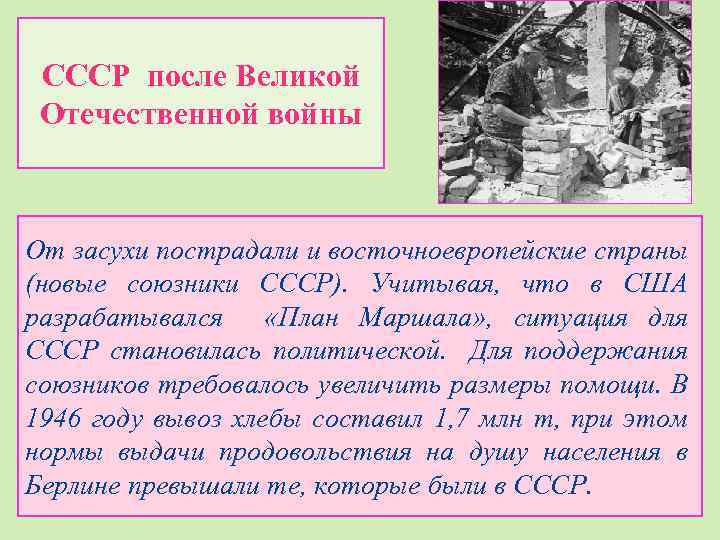 СССР после Великой Отечественной войны

От засухи пострадали и восточноевропейские страны (новые союзники СССР). Учитывая, что в США разрабатывался «План Маршала», ситуация для СССР становилась политической. Для поддержания союзников требовалось увеличить размеры помощи. В 1946 году вывоз хлебы составил 1,7 млн т, при этом нормы выдачи продовольствия на душу населения в Берлине превышали те, которые были в СССР.